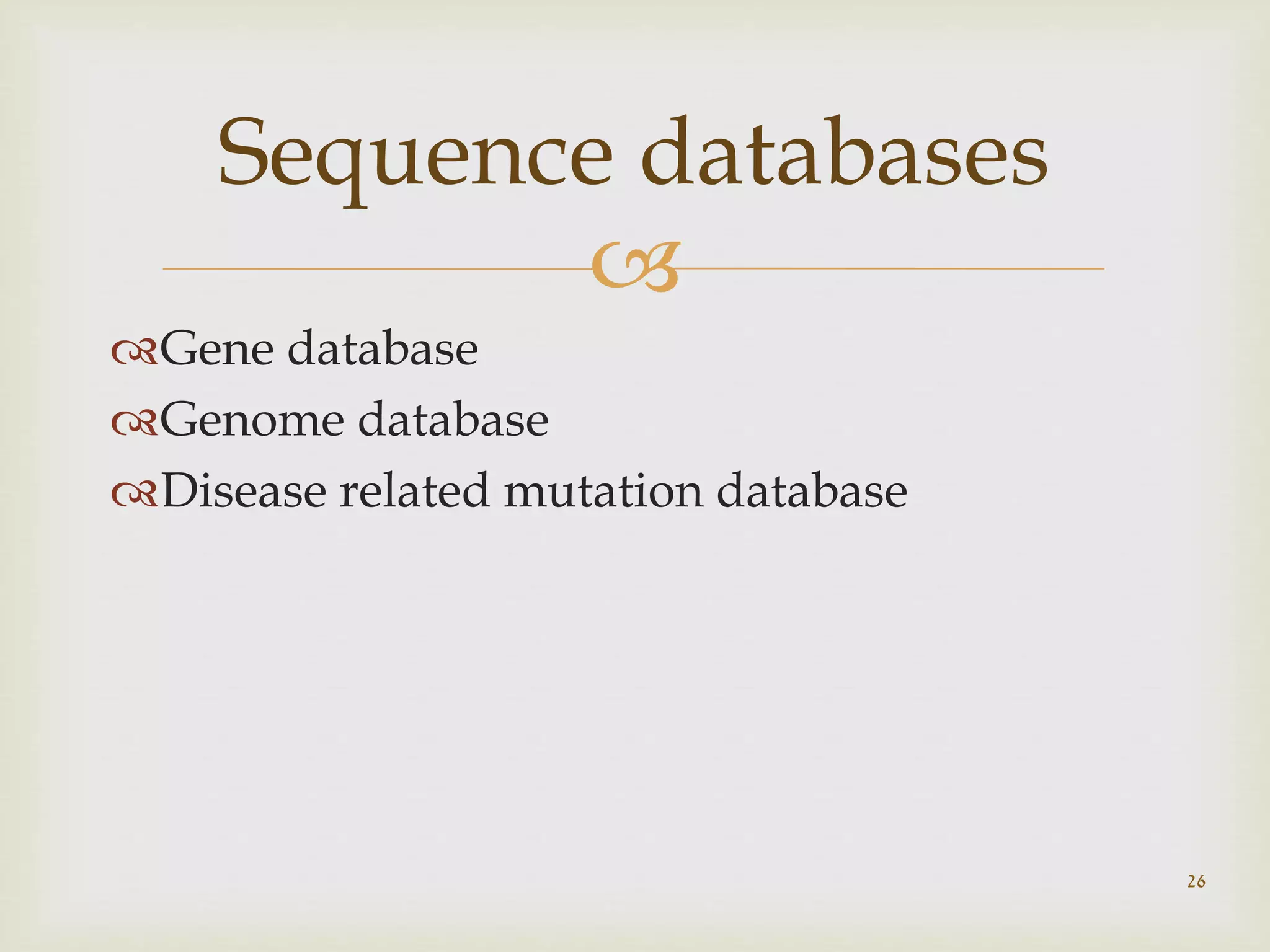 Sequence databases

Gene database
Genome database
Disease related mutation database

26